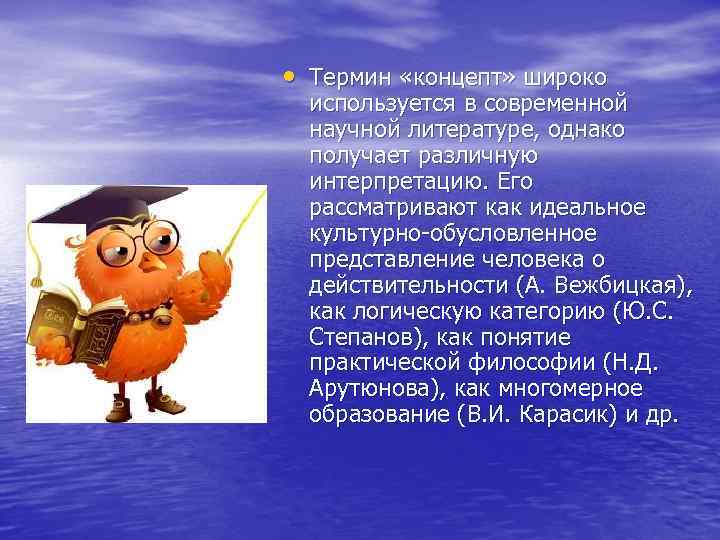 • Термин «концепт» широко используется в современной научной литературе, однако получает различную интерпретацию. Его рассматривают как идеальное культурно-обусловленное представление человека о действительности (А. Вежбицкая), как логическую категорию (Ю.С. Степанов), как понятие практической философии (Н.Д. Арутюнова), как многомерное образование (В.И. Карасик) и др.